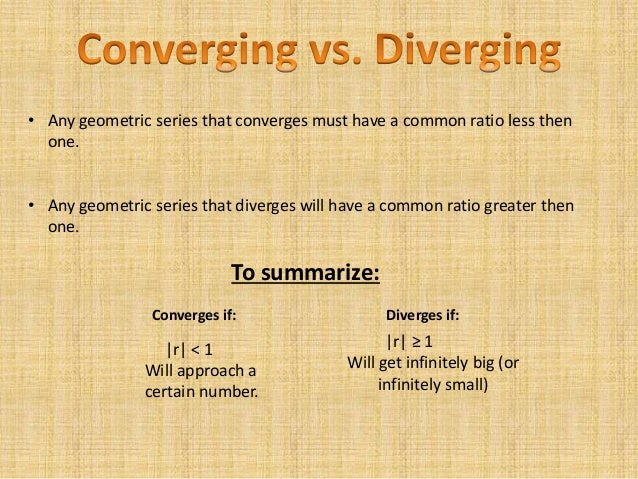 Converging vs. Diverging

• Any geometric series that converges must have a common ratio less then one.

• Any geometric series that diverges will have a common ratio greater then one.

To summarize:

Converges if:

$|r| < 1$

Will approach a certain number.

Diverges if:

$|r| \geq 1$

Will get infinitely big (or infinitely small)